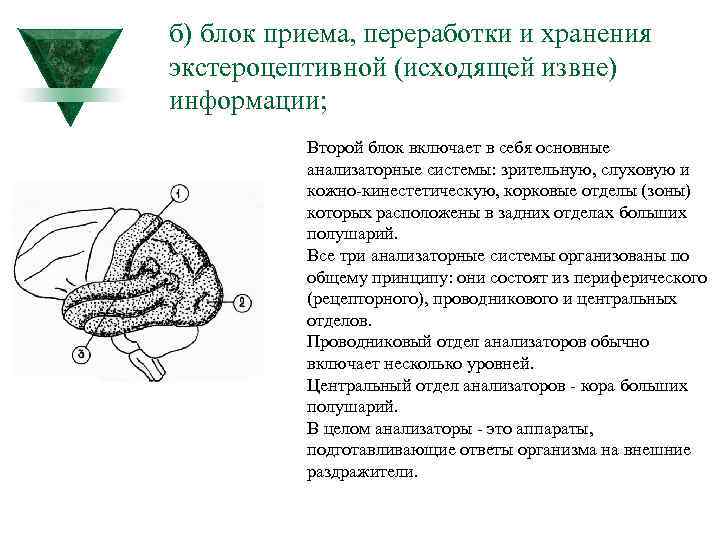 б) блок приема, переработки и хранения экстероцептивной (исходящей извне) информации;

1

2

3

Второй блок включает в себя основные анализаторные системы: зрительную, слуховую и кожно-кинестетическую, корковые отделы (зоны) которых расположены в задних отделах больших полушарий.

Все три анализаторные системы организованы по общему принципу: они состоят из периферического (рецепторного), проводникового и центральных отделов.

Проводниковый отдел анализаторов обычно включает несколько уровней.

Центральный отдел анализаторов - кора больших полушарий.

В целом анализаторы - это аппараты, подготавливающие ответы организма на внешние раздражители.